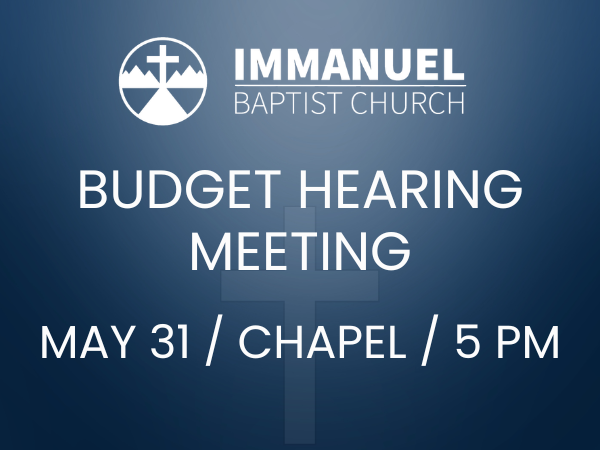 IMMANUEL
BAPTIST CHURCH

BUDGET HEARING MEETING

MAY 31 / CHAPEL / 5 PM